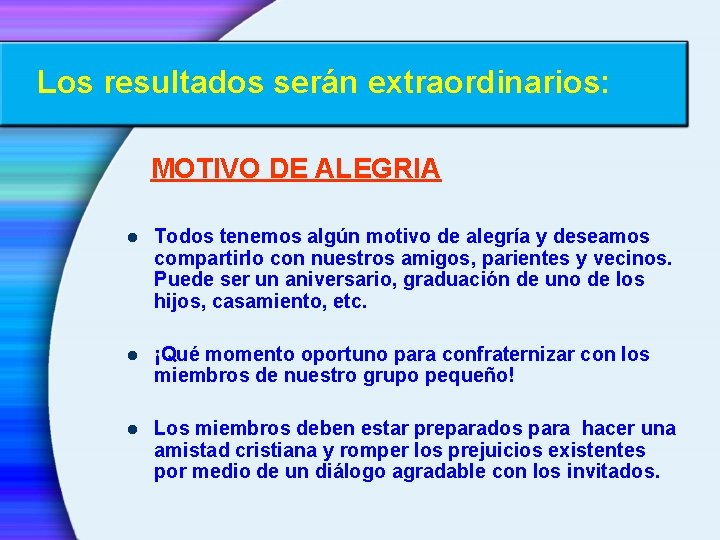 Los resultados serán extraordinarios:

MOTIVO DE ALEGRIA

- Todos tenemos algún motivo de alegría y deseamos compartirlo con nuestros amigos, parientes y vecinos. Puede ser un aniversario, graduación de uno de los hijos, casamiento, etc.

- ¡Qué momento oportuno para confraternizar con los miembros de nuestro grupo pequeño!

- Los miembros deben estar preparados para hacer una amistad cristiana y romper los prejuicios existentes por medio de un diálogo agradable con los invitados.